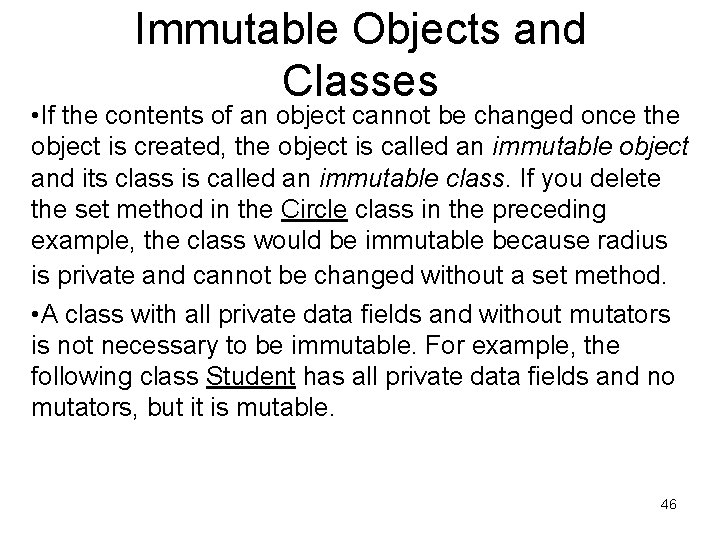 Immutable Objects and Classes

•If the contents of an object cannot be changed once the object is created, the object is called an immutable object and its class is called an immutable class. If you delete the set method in the Circle class in the preceding example, the class would be immutable because radius is private and cannot be changed without a set method.

•A class with all private data fields and without mutators is not necessary to be immutable. For example, the following class Student has all private data fields and no mutators, but it is mutable.

46